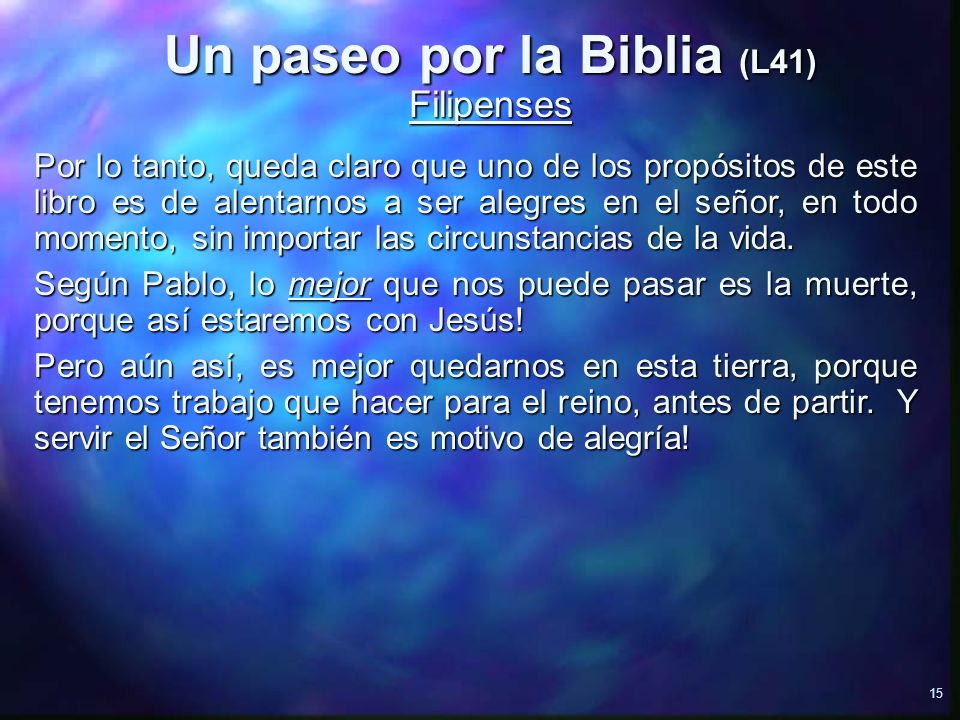 Un paseo por la Biblia (L41)
Filipenses

Por lo tanto, queda claro que uno de los propósitos de este libro es de alentarnos a ser alegres en el señor, en todo momento, sin importar las circunstancias de la vida.

Según Pablo, lo mejor que nos puede pasar es la muerte, porque así estaremos con Jesús!

Pero aún así, es mejor quedarnos en esta tierra, porque tenemos trabajo que hacer para el reino, antes de partir. Y servir el Señor también es motivo de alegría!

15